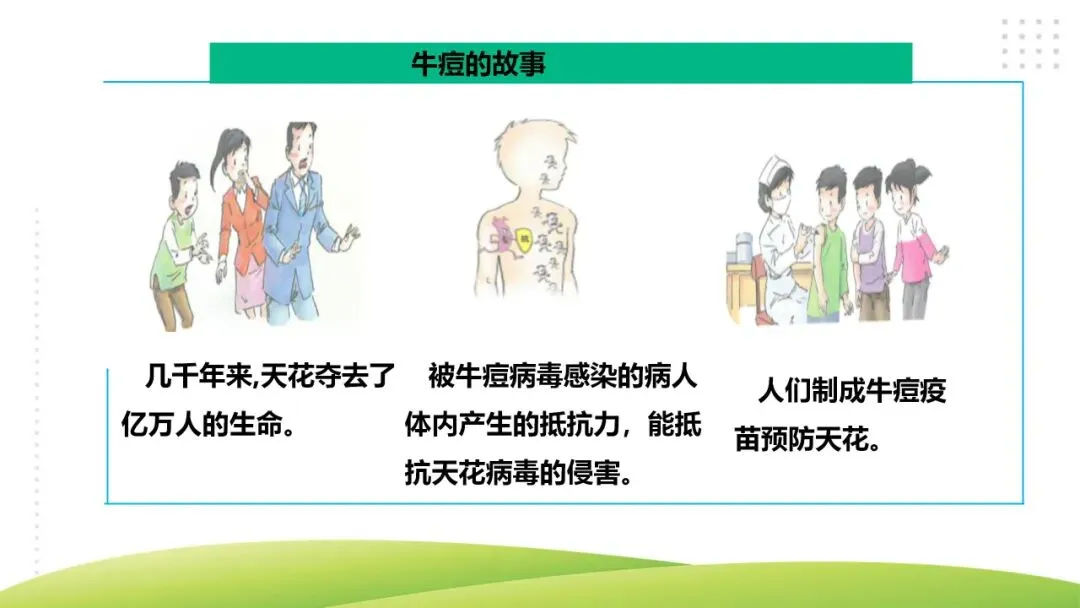 牛痘的故事

几千年来,天花夺去了亿万人的生命。

被牛痘病毒感染的病人体内产生的抵抗力，能抵抗天花病毒的侵害。

人们制成牛痘疫苗预防天花。